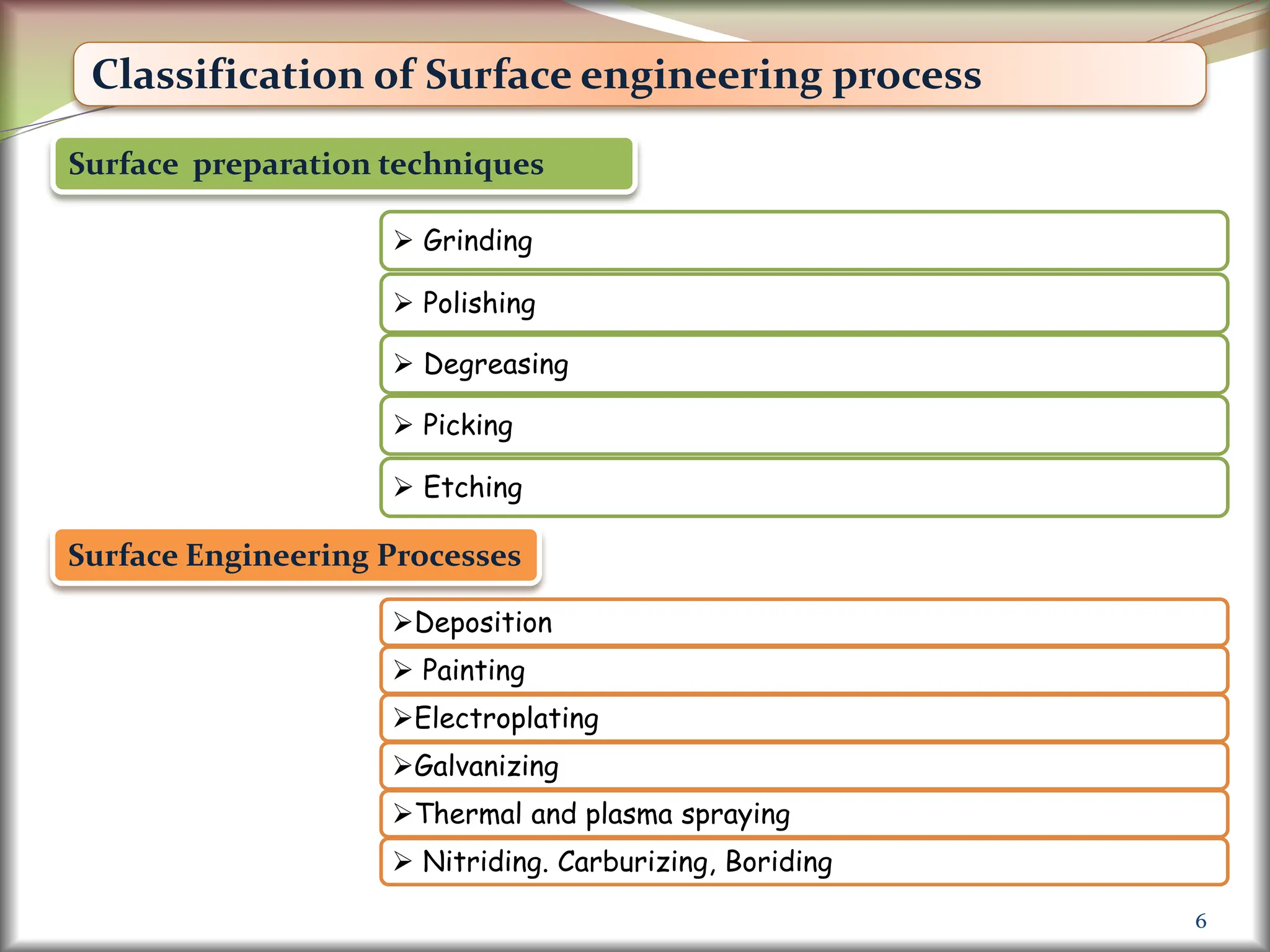 Classification of Surface engineering process

Surface preparation techniques

➢ Grinding

➢ Polishing

➢ Degreasing

➢ Picking

➢ Etching

Surface Engineering Processes

➢Deposition

➢ Painting

➢Electroplating

➢Galvanizing

➢Thermal and plasma spraying

➢ Nitriding. Carburizing, Boriding

6